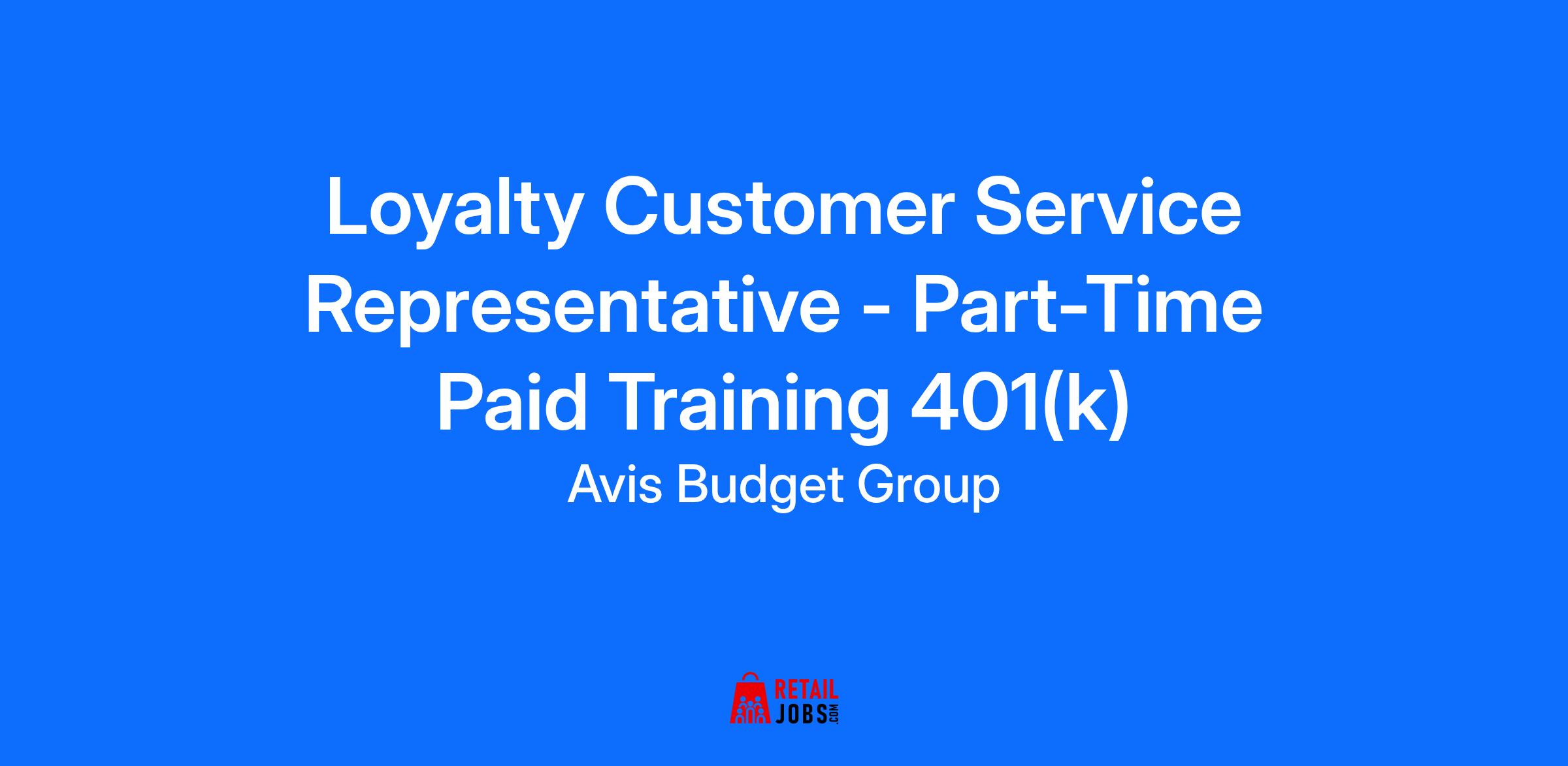 Loyalty Customer Service Representative - Part-Time Paid Training 401(k)

Avis Budget Group

RETAIL JOBS.COM